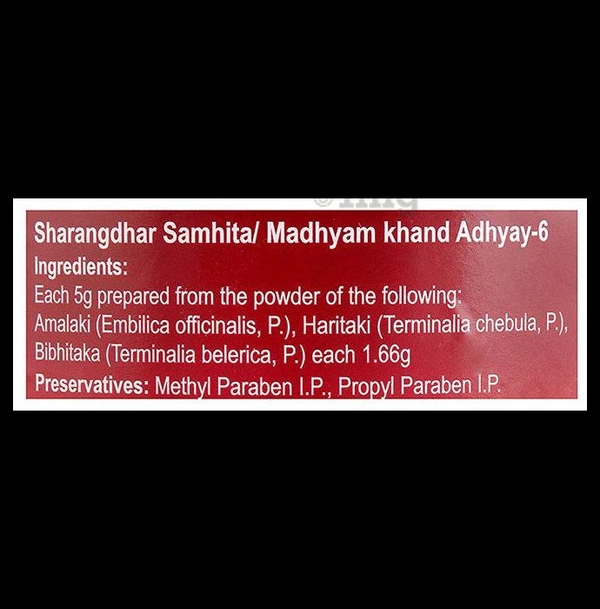 © 1mg

Sharangdhar Samhita/ Madhyam khand Adhyay-6
Ingredients:
Each 5g prepared from the powder of the following:
Amalaki (Embilica officinalis, P.), Haritaki (Terminalia chebula, P.), Bibhitaka (Terminalia belerica, P.) each 1.66g
Preservatives: Methyl Paraben I.P., Propyl Paraben I.P.